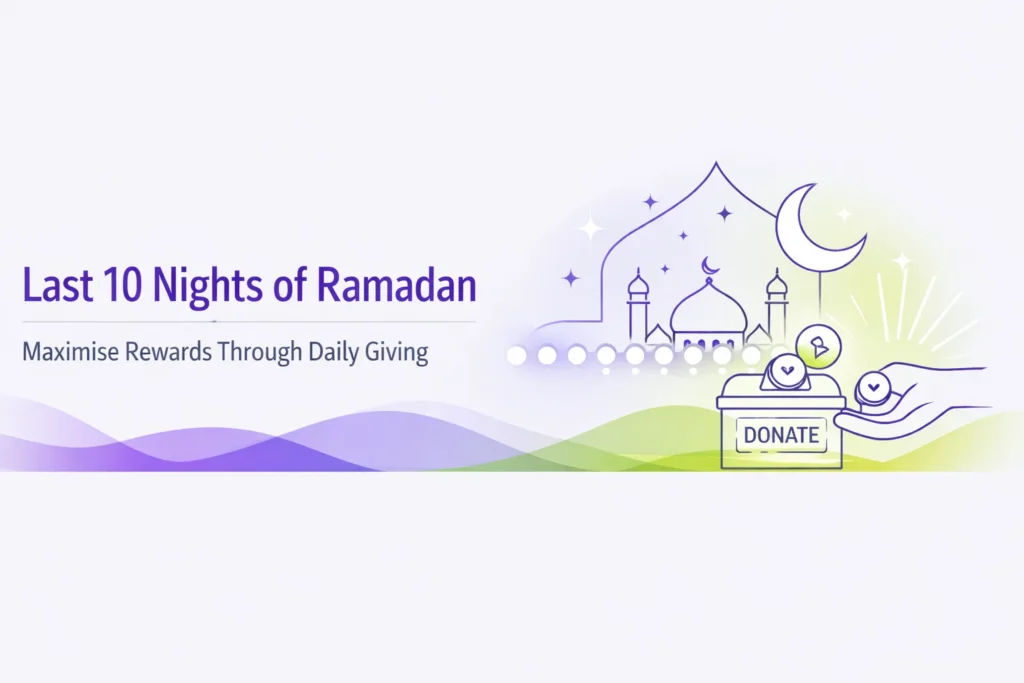 Last 10 Nights of Ramadan

Maximise Rewards Through Daily Giving

DONATE